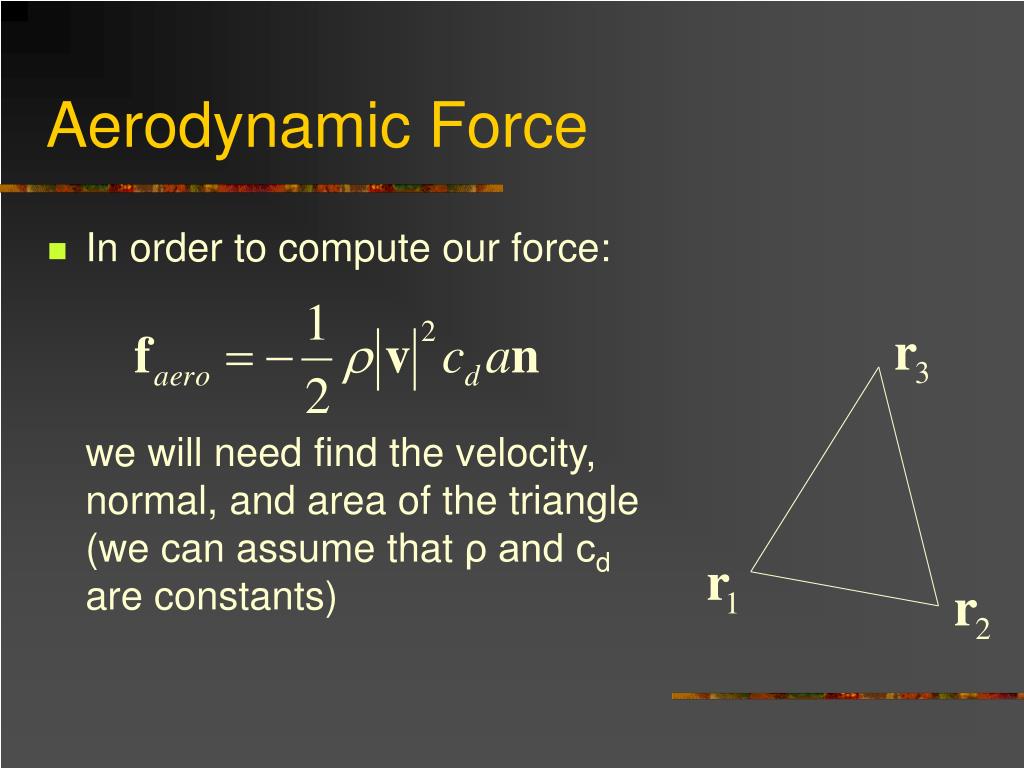 Aerodynamic Force

In order to compute our force:

$\mathbf{f}_{aero} = -\frac{1}{2}\rho|\mathbf{v}|^2 c_d a\mathbf{n}$

we will need find the velocity, normal, and area of the triangle (we can assume that ρ and $c_d$ are constants)

$\mathbf{r}_3$

$\mathbf{r}_1$

$\mathbf{r}_2$